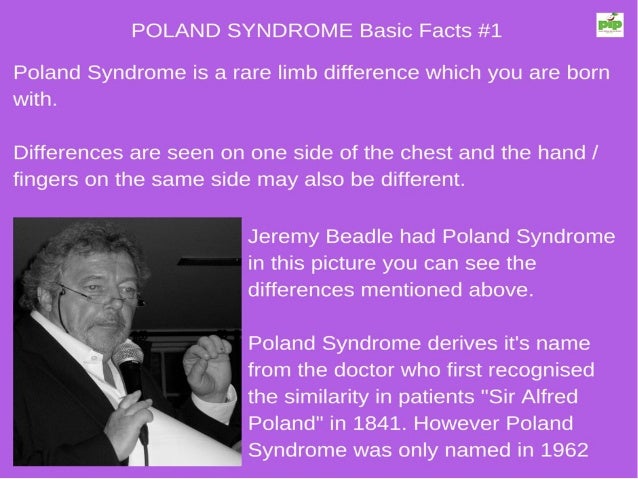 POLAND SYNDROME Basic Facts #1

pip

Poland Syndrome is a rare limb difference which you are born with.

Differences are seen on one side of the chest and the hand / fingers on the same side may also be different.

Jeremy Beadle had Poland Syndrome in this picture you can see the differences mentioned above.

Poland Syndrome derives it's name from the doctor who first recognised the similarity in patients "Sir Alfred Poland" in 1841. However Poland Syndrome was only named in 1962